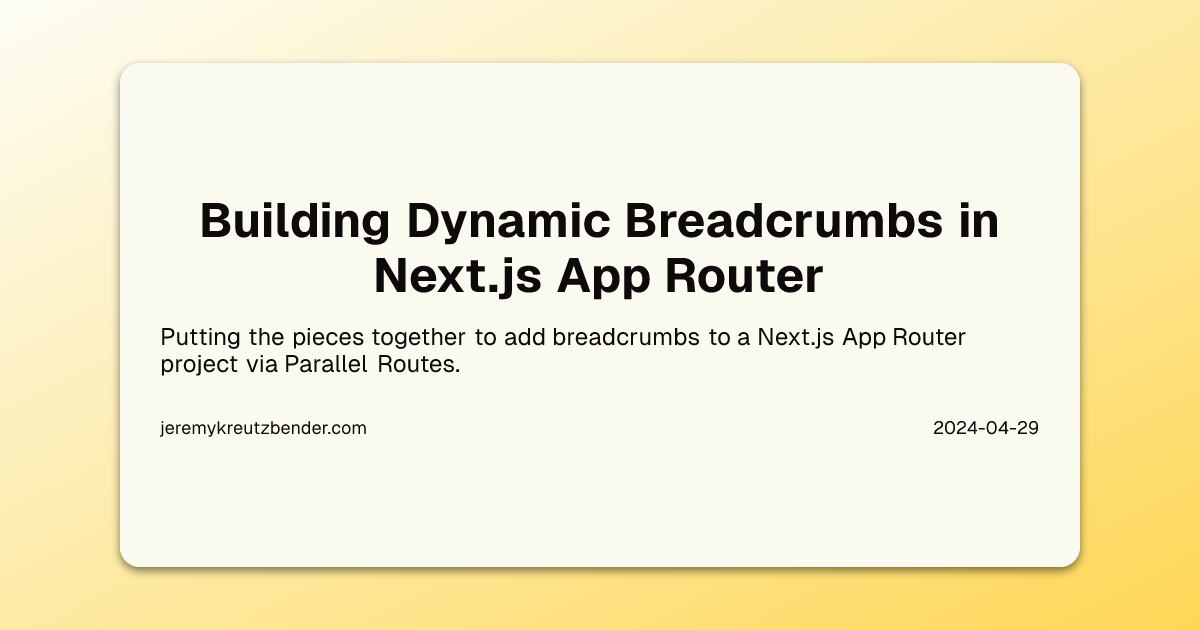 Building Dynamic Breadcrumbs in Next.js App Router

Putting the pieces together to add breadcrumbs to a Next.js App Router project via Parallel Routes.

jeremykreutzbender.com

2024-04-29